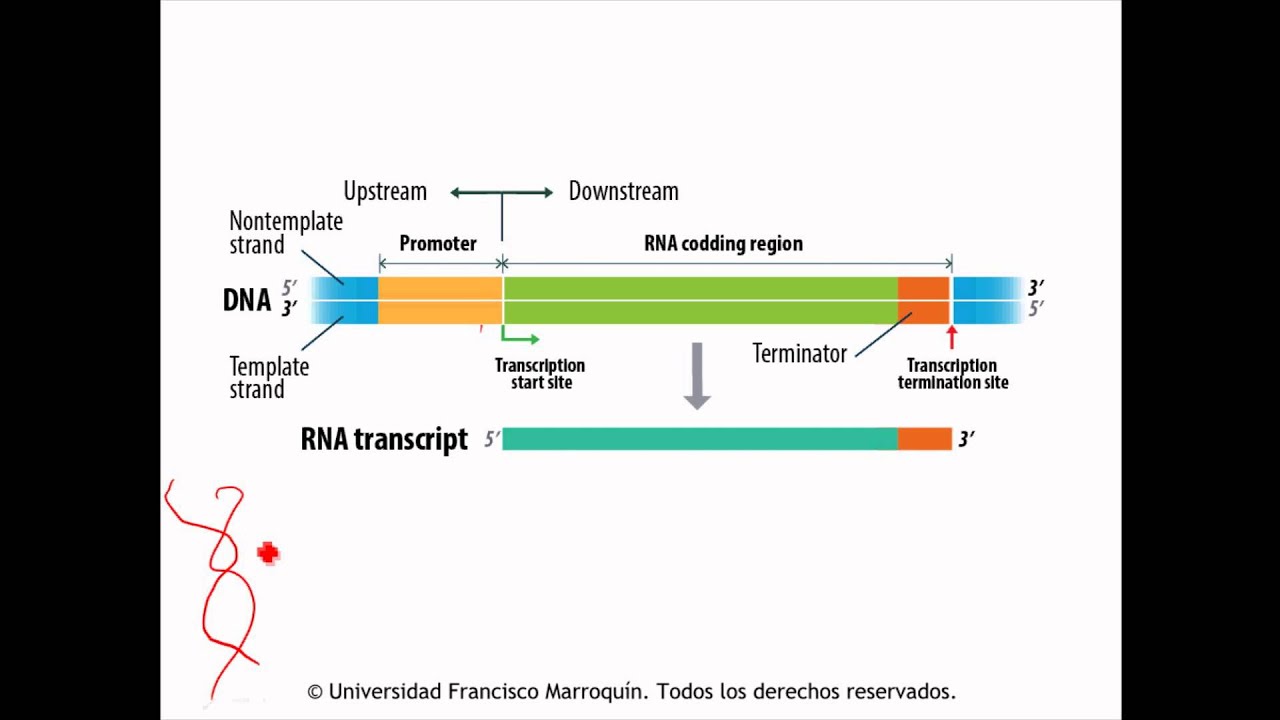 Upstream

Downstream

Nontemplate strand

Promoter

RNA codding region

DNA

5′

3′

3′

5′

Template strand

Transcription start site

Terminator

Transcription termination site

RNA transcript

5′

3′

© Universidad Francisco Marroquín. Todos los derechos reservados.